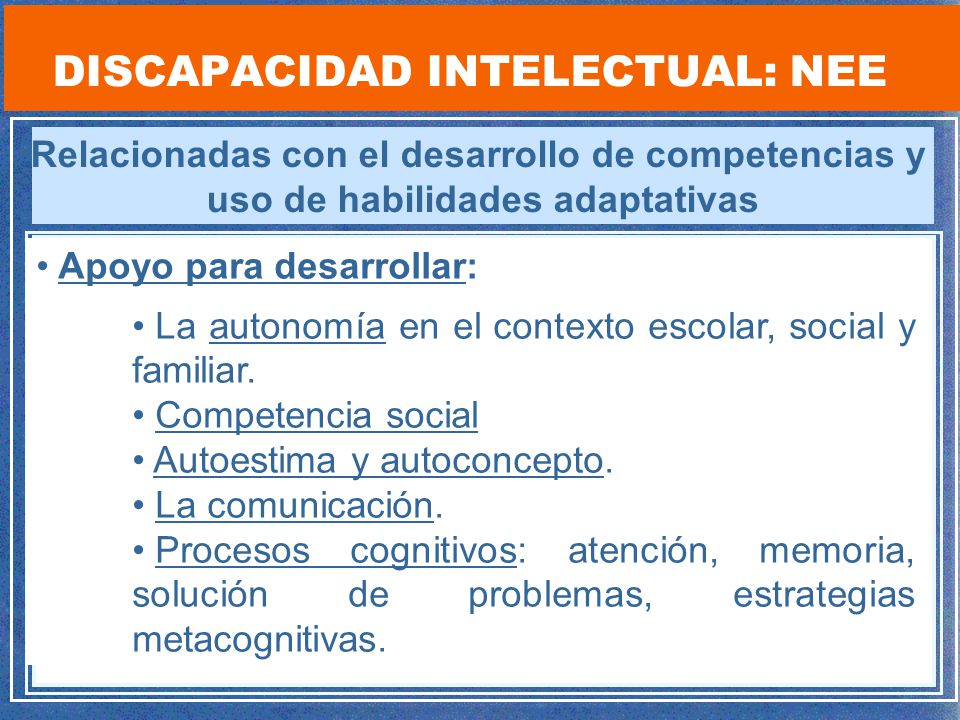 DISCAPACIDAD INTELECTUAL: NEE

Relacionadas con el desarrollo de competencias y uso de habilidades adaptativas

• Apoyo para desarrollar:

• La autonomía en el contexto escolar, social y familiar.
• Competencia social
• Autoestima y autoconcepto.
• La comunicación.
• Procesos cognitivos: atención, memoria, solución de problemas, estrategias metacognitivas.